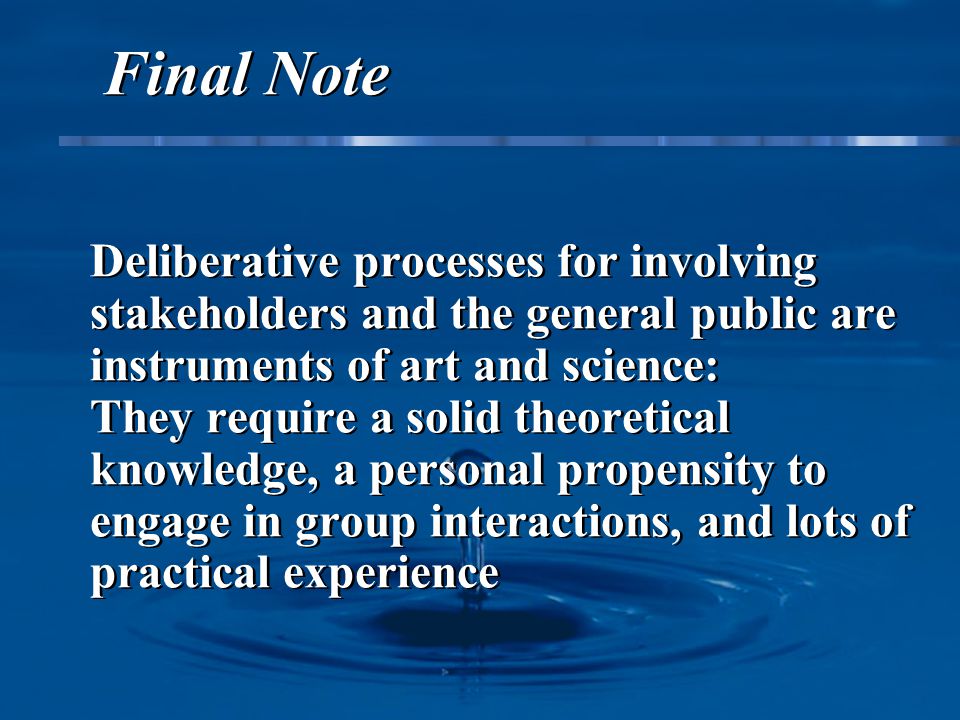 Final Note

Deliberative processes for involving stakeholders and the general public are instruments of art and science:
They require a solid theoretical knowledge, a personal propensity to engage in group interactions, and lots of practical experience